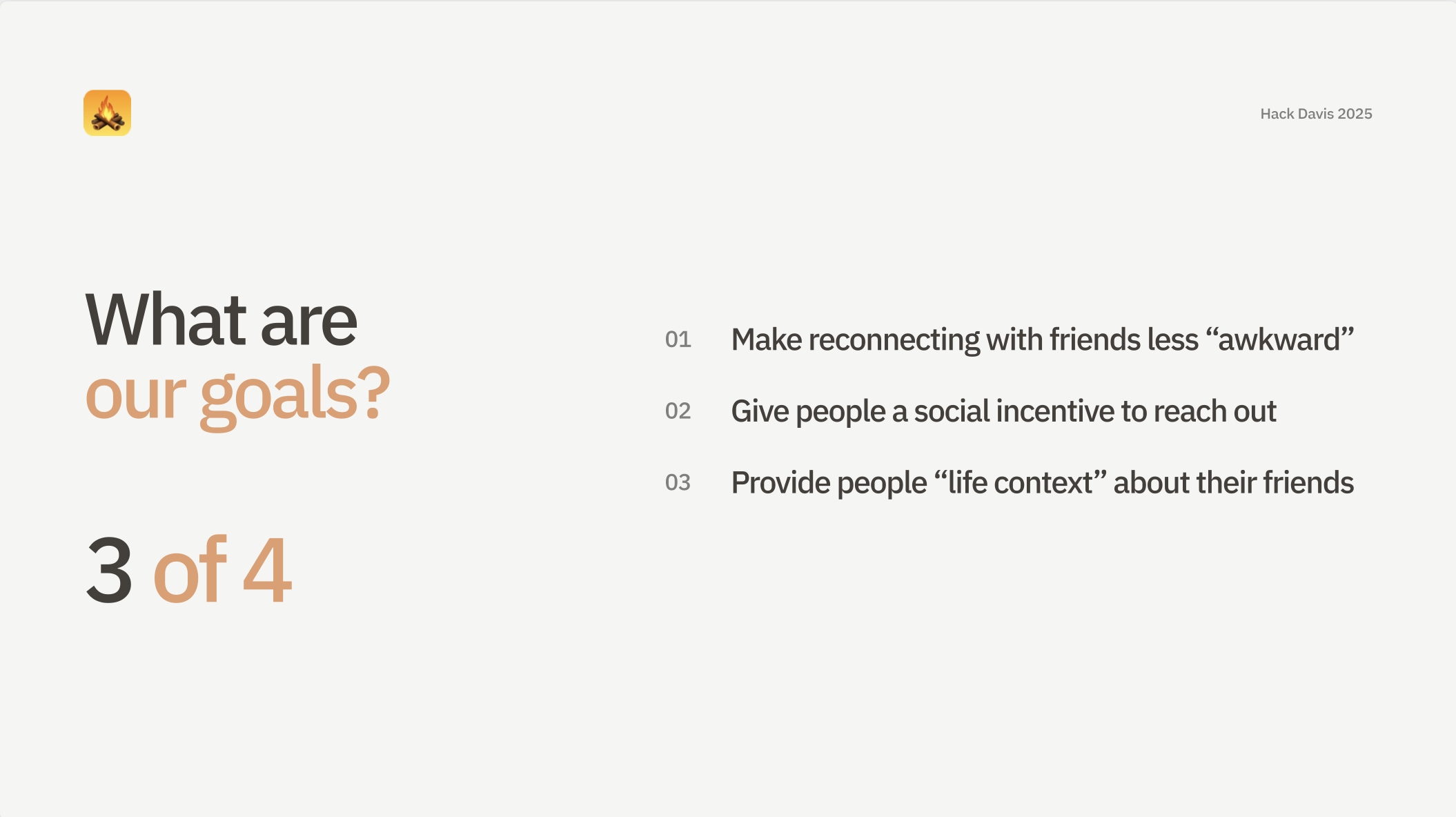 Hack Davis 2025

What are our goals?

3 of 4

01 Make reconnecting with friends less “awkward”

02 Give people a social incentive to reach out

03 Provide people “life context” about their friends